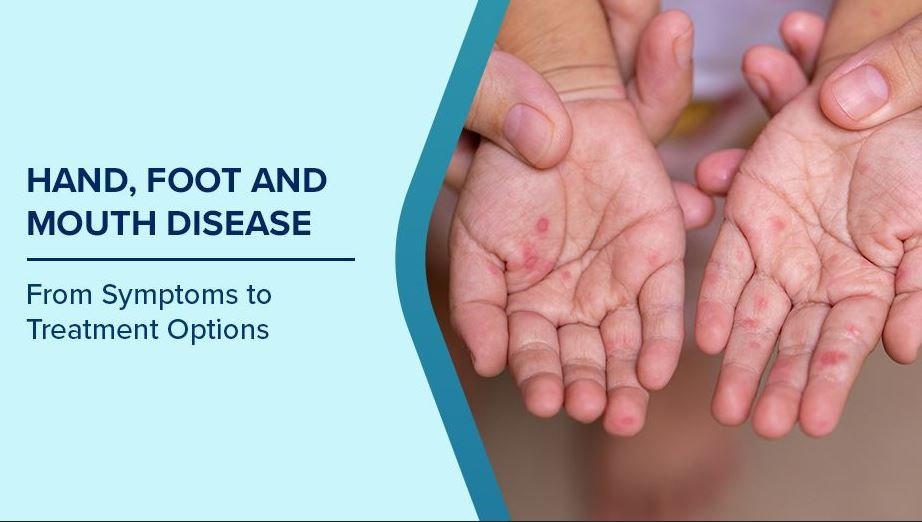 HAND, FOOT AND MOUTH DISEASE

From Symptoms to Treatment Options